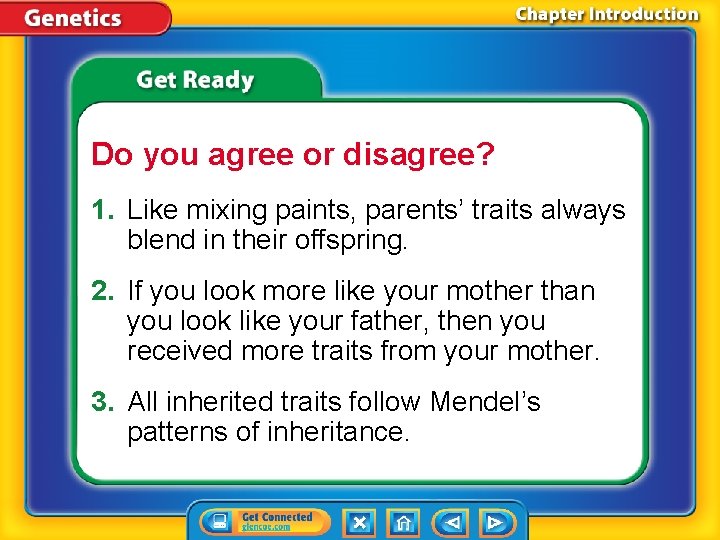 Genetics

Chapter Introduction

Get Ready

Do you agree or disagree?

1. Like mixing paints, parents' traits always blend in their offspring.

2. If you look more like your mother than you look like your father, then you received more traits from your mother.

3. All inherited traits follow Mendel's patterns of inheritance.

Get Connected
glencoe.com